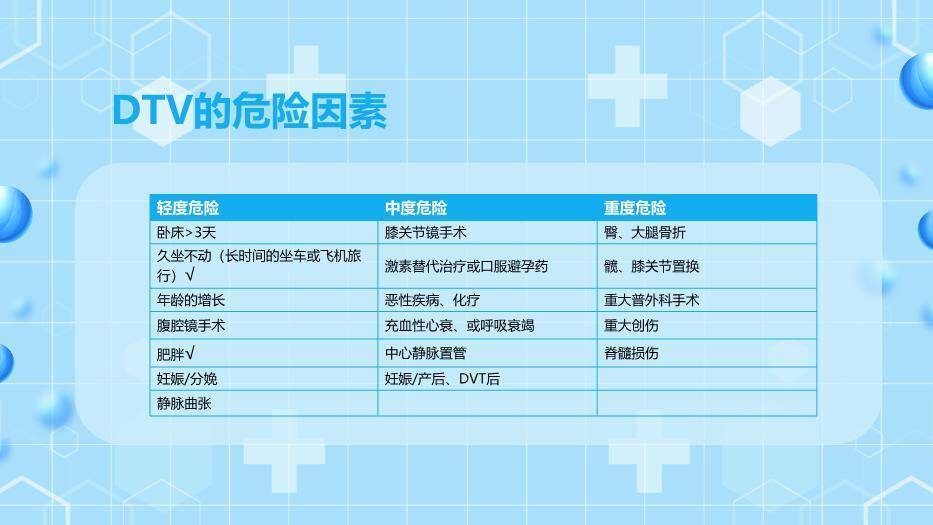 DTV的危险因素

| 轻度危险 | 中度危险 | 重度危险 |
|---|---|---|
| 卧床>3天 | 膝关节镜手术 | 臀、大腿骨折 |
| 久坐不动（长时间的坐车或飞机旅行）√ | 激素替代治疗或口服避孕药 | 髋、膝关节置换 |
| 年龄的增长 | 恶性疾病、化疗 | 重大普外科手术 |
| 腹腔镜手术 | 充血性心衰、或呼吸衰竭 | 重大创伤 |
| 肥胖√ | 中心静脉置管 | 脊髓损伤 |
| 妊娠/分娩 | 妊娠/产后、DVT后 | |
| 静脉曲张 | | |